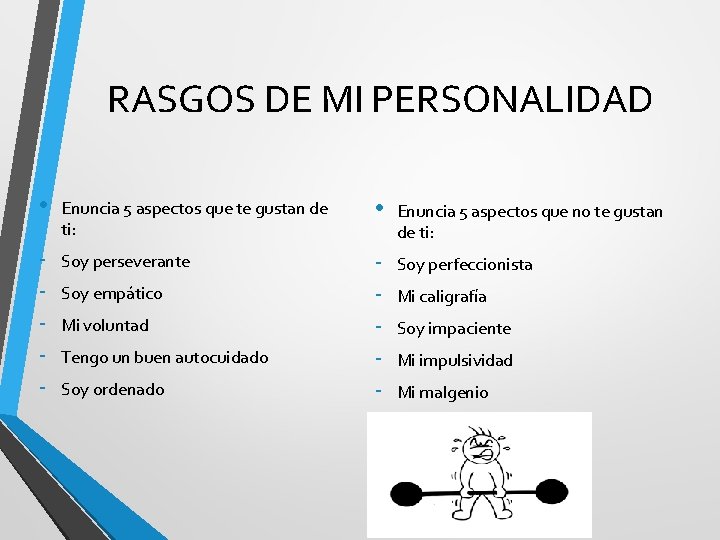 RASGOS DE MI PERSONALIDAD

• Enuncia 5 aspectos que te gustan de ti:
- Soy perseverante
- Soy empático
- Mi voluntad
- Tengo un buen autocuidado
- Soy ordenado

• Enuncia 5 aspectos que no te gustan de ti:
- Soy perfeccionista
- Mi caligrafía
- Soy impaciente
- Mi impulsividad
- Mi malgenio